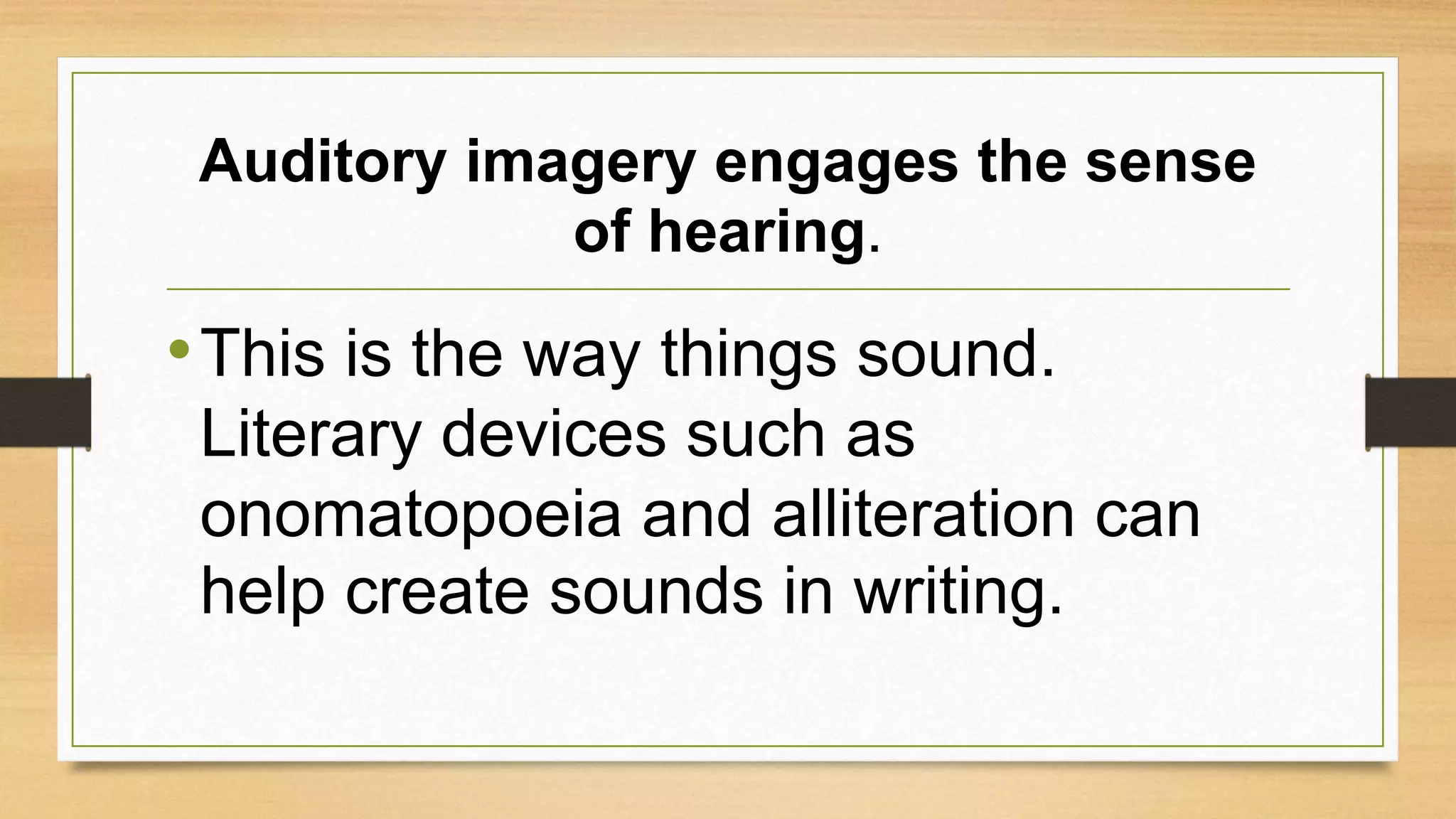 Auditory imagery engages the sense of hearing.

• This is the way things sound. Literary devices such as onomatopoeia and alliteration can help create sounds in writing.